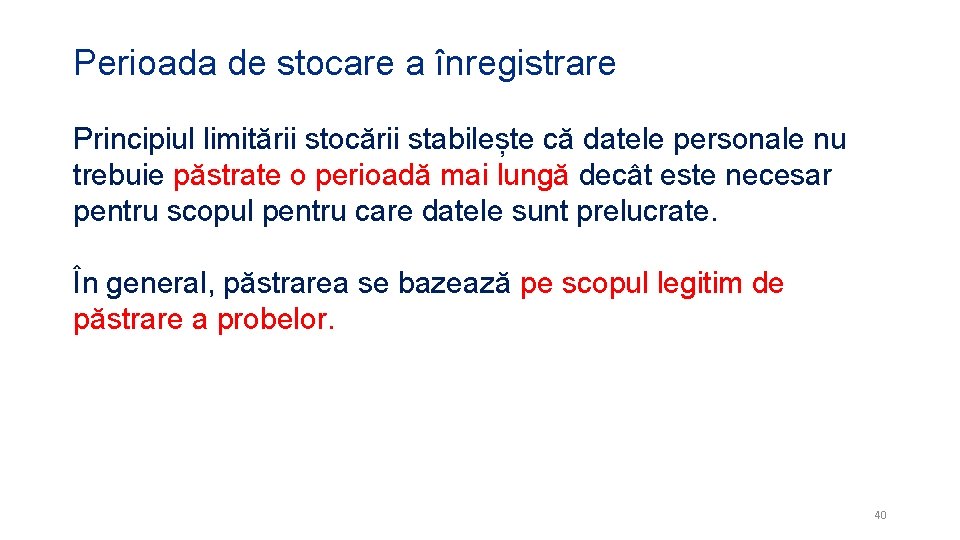 Perioada de stocare a înregistrare

Principiul limitării stocării stabilește că datele personale nu trebuie păstrate o perioadă mai lungă decât este necesar pentru scopul pentru care datele sunt prelucrate.

În general, păstrarea se bazează pe scopul legitim de păstrare a probelor.

40